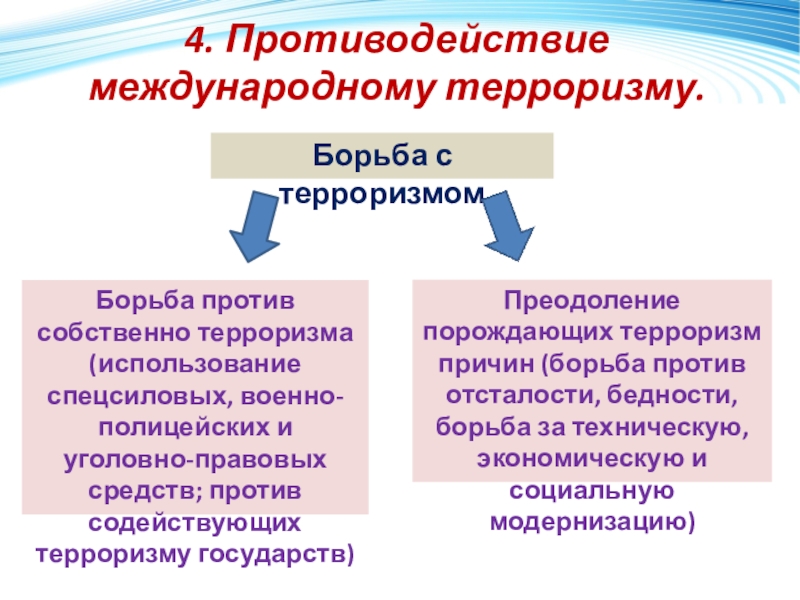 4. Противодействие международному терроризму.

Борьба с терроризмом

Борьба против собственно терроризма (использование спецсиловых, военно-полицейских и уголовно-правовых средств; против содействующих терроризму государств)

Преодоление порождающих терроризм причин (борьба против отсталости, бедности, борьба за техническую, экономическую и социальную модернизацию)